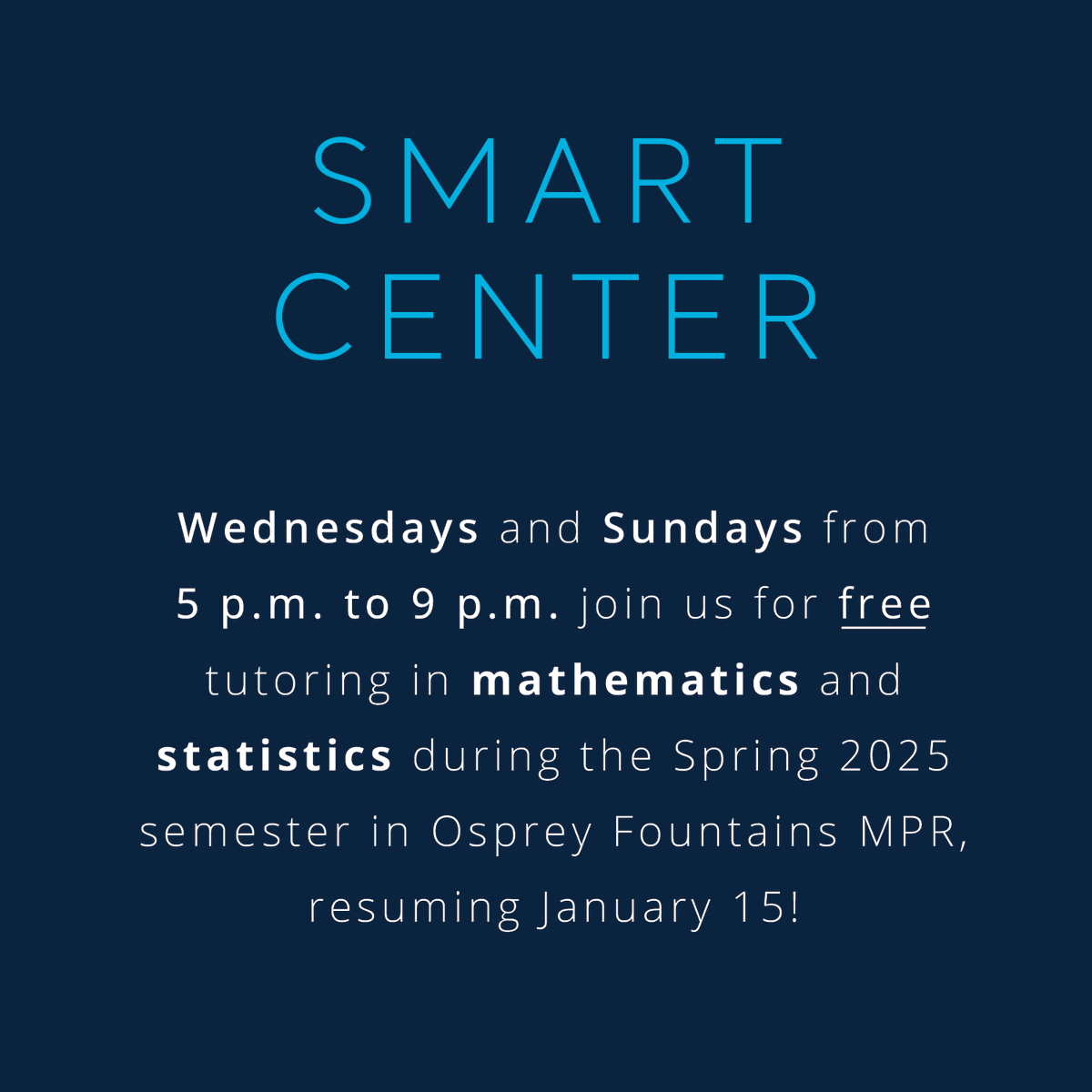 SMART CENTER

Wednesdays and Sundays from 5 p.m. to 9 p.m. join us for free tutoring in mathematics and statistics during the Spring 2025 semester in Osprey Fountains MPR, resuming January 15!